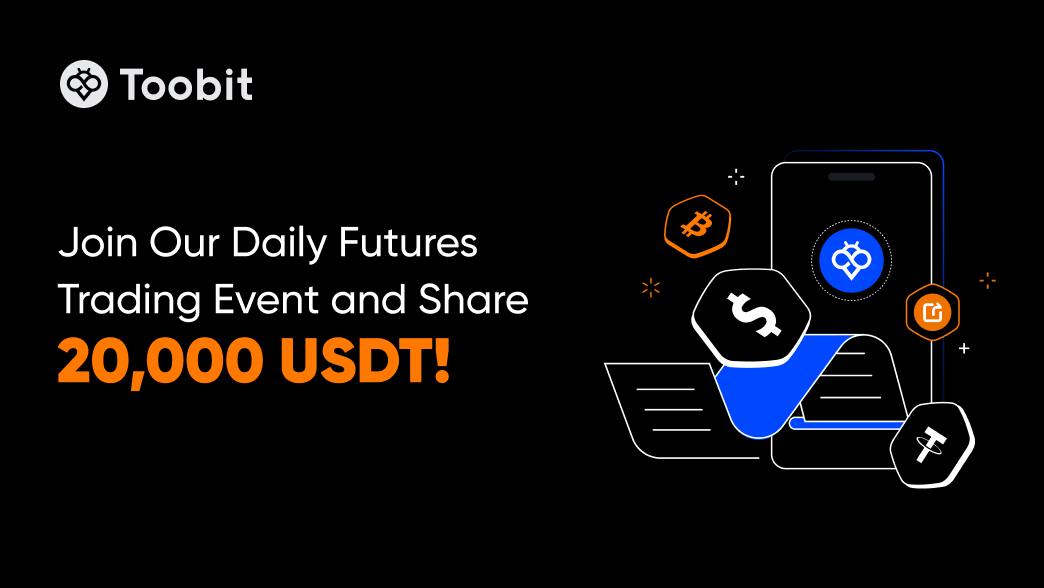 Toobit

Join Our Daily Futures Trading Event and Share 20,000 USDT!